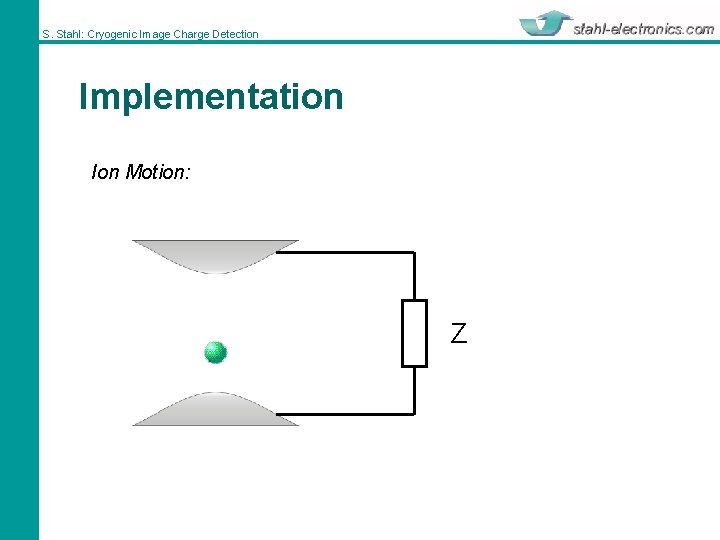 S. Stahl: Cryogenic Image Charge Detection

stahl-electronics.com

Implementation

Ion Motion:

Z